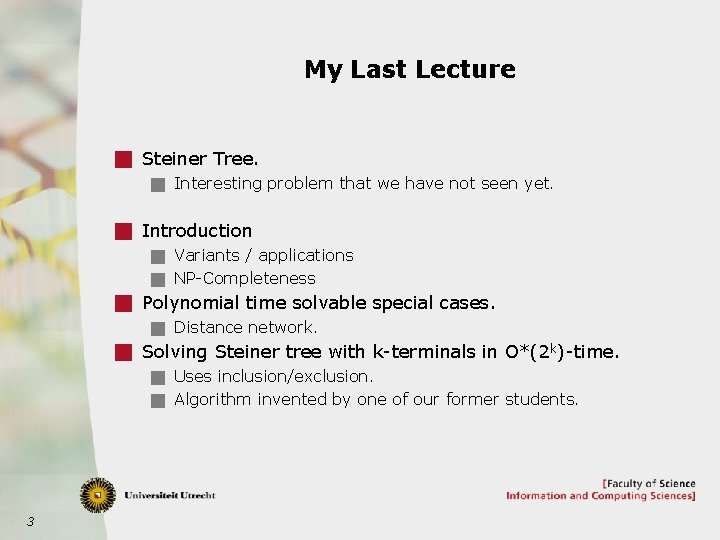 My Last Lecture

Steiner Tree.
Interesting problem that we have not seen yet.

Introduction
Variants / applications
NP-Completeness
Polynomial time solvable special cases.
Distance network.
Solving Steiner tree with k-terminals in $O^*(2^k)$-time.
Uses inclusion/exclusion.
Algorithm invented by one of our former students.

Universiteit Utrecht

[Faculty of Science
Information and Computing Sciences]

3